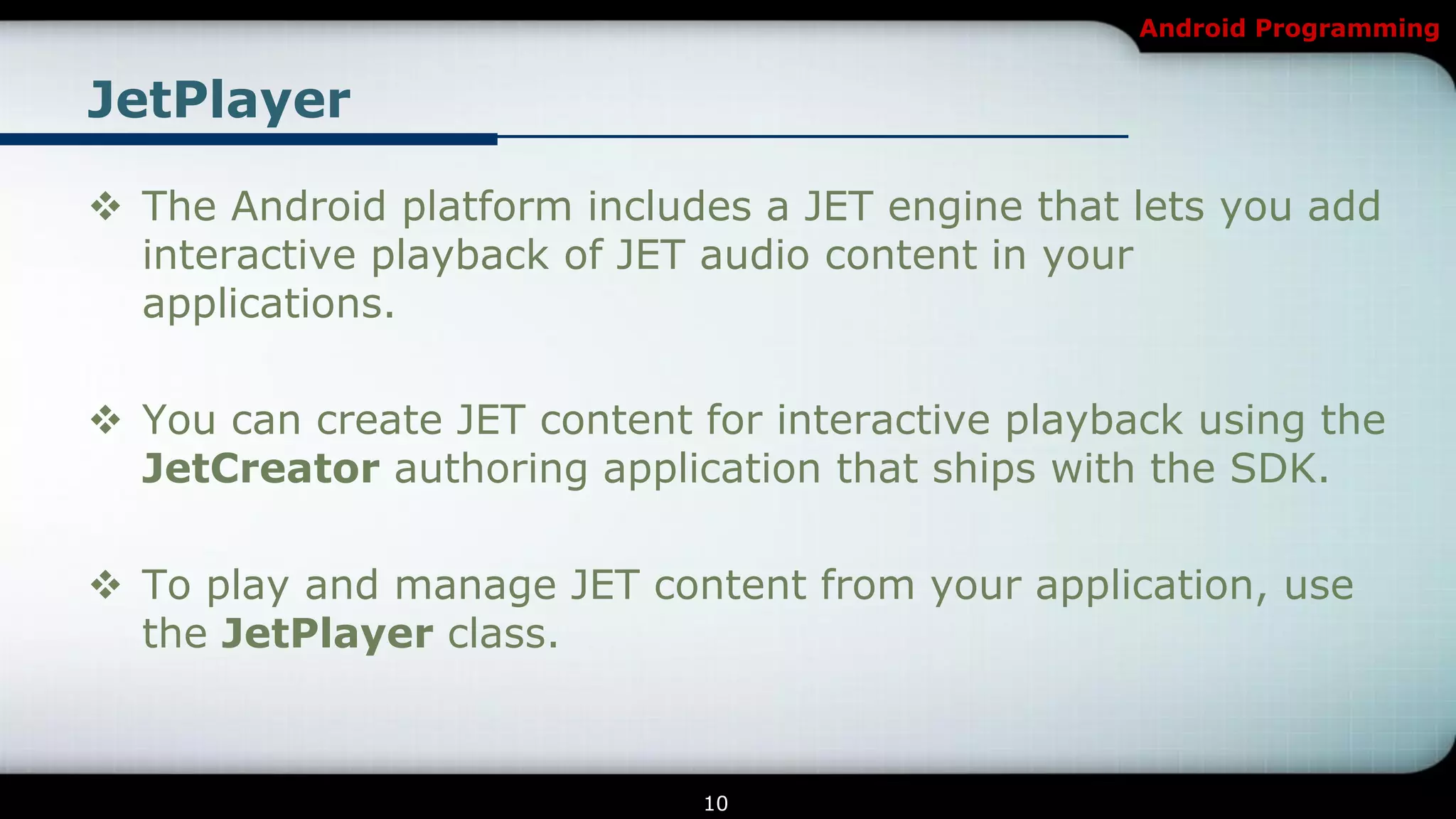 Android Programming

JetPlayer

❖ The Android platform includes a JET engine that lets you add interactive playback of JET audio content in your applications.

❖ You can create JET content for interactive playback using the JetCreator authoring application that ships with the SDK.

❖ To play and manage JET content from your application, use the JetPlayer class.

10